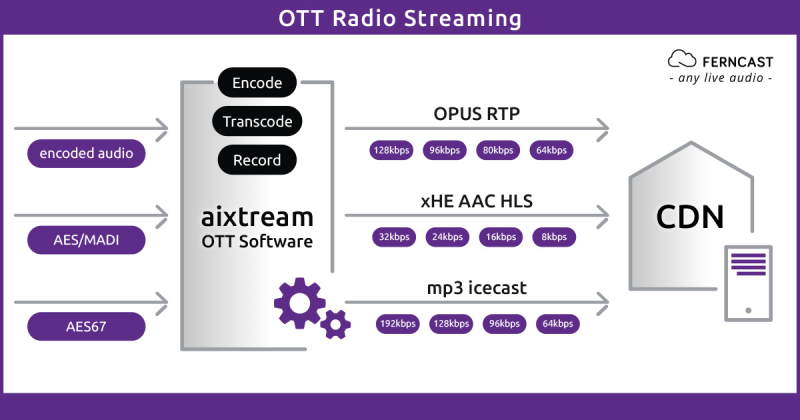 OTT Radio Streaming

FERNCAST
- any live audio -

encoded audio

AES/MADI

AES67

Encode

Transcode

Record

aixtream
OTT Software

OPUS RTP

128kbps 96kbps 80kbps 64kbps

xHE AAC HLS

32kbps 24kbps 16kbps 8kbps

mp3 icecast

192kbps 128kbps 96kbps 64kbps

CDN